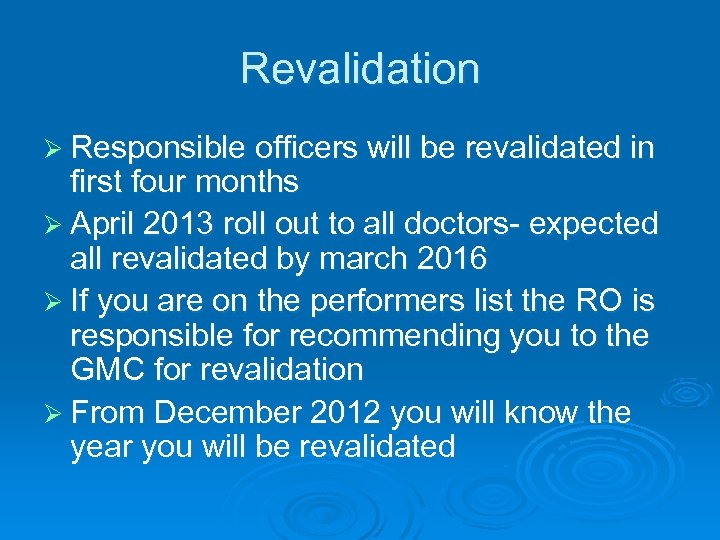 Revalidation

➢ Responsible officers will be revalidated in first four months

➢ April 2013 roll out to all doctors- expected all revalidated by march 2016

➢ If you are on the performers list the RO is responsible for recommending you to the GMC for revalidation

➢ From December 2012 you will know the year you will be revalidated